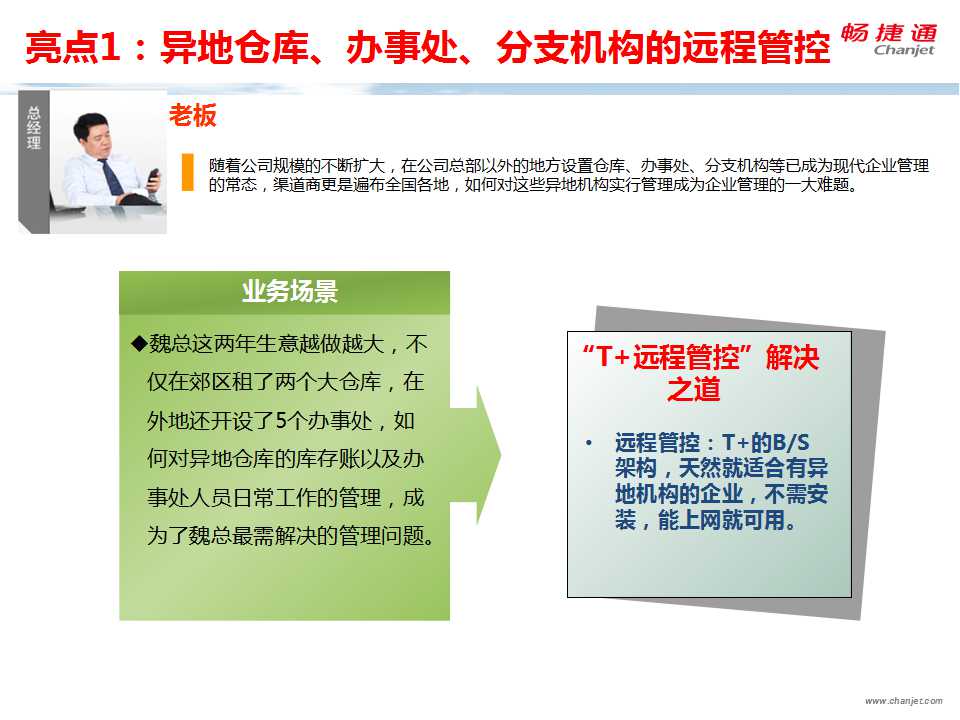 亮点1：异地仓库、办事处、分支机构的远程管控

畅捷通
Chanjet

总经理

老板

随着公司规模的不断扩大，在公司总部以外的地方设置仓库、办事处、分支机构等已成为现代企业管理的常态，渠道商更是遍布全国各地，如何对这些异地机构实行管理成为企业管理的一大难题。

业务场景

◆魏总这两年生意越做越大，不仅在郊区租了两个大仓库，在外地还开设了5个办事处，如何对异地仓库的库存账以及办事处人员日常工作的管理，成为了魏总最需解决的管理问题。

“T+远程管控”解决之道

• 远程管控：T+的B/S架构，天然就适合有异地机构的企业，不需安装，能上网就可用。

www.chanjet.com